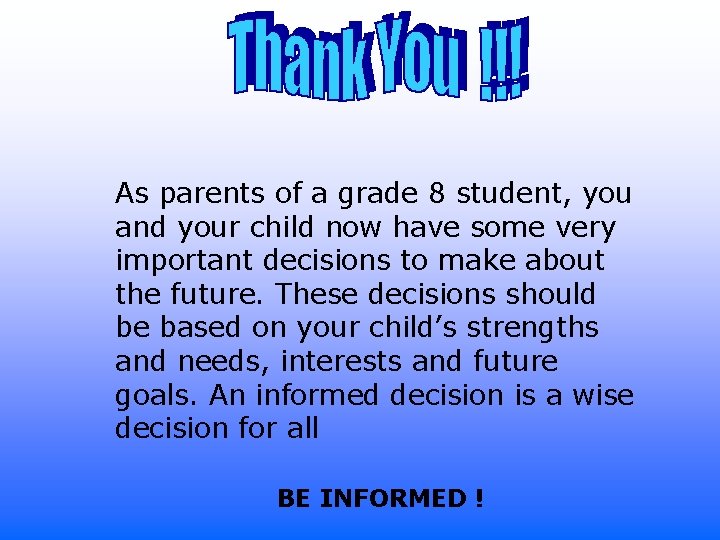 Thank You !!!

As parents of a grade 8 student, you and your child now have some very important decisions to make about the future. These decisions should be based on your child’s strengths and needs, interests and future goals. An informed decision is a wise decision for all

BE INFORMED !